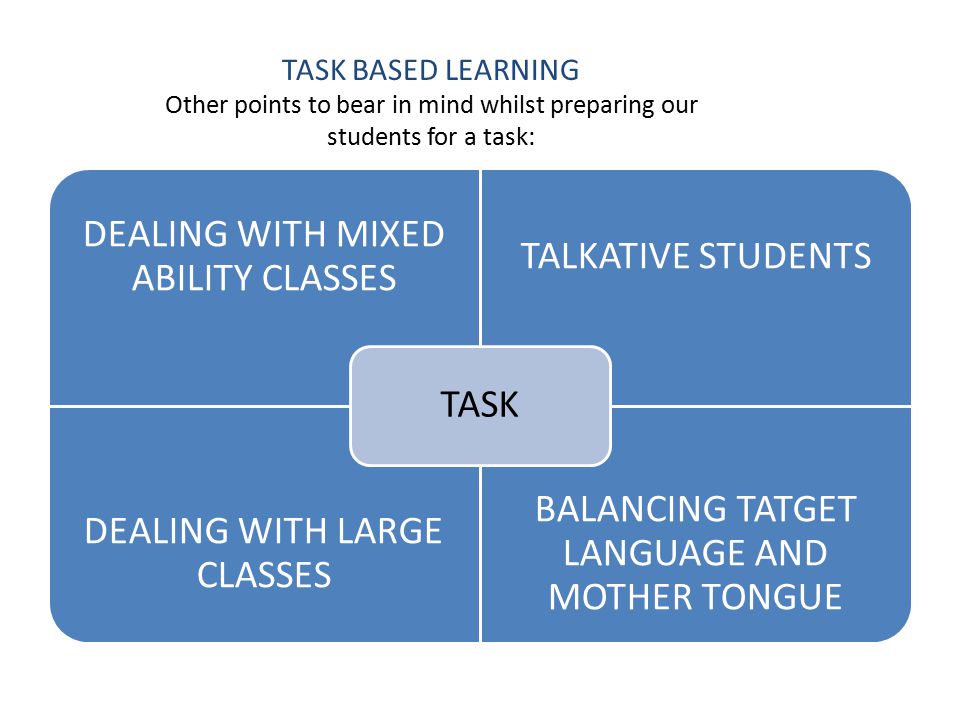 TASK BASED LEARNING
Other points to bear in mind whilst preparing our students for a task:

DEALING WITH MIXED ABILITY CLASSES

TALKATIVE STUDENTS

TASK

DEALING WITH LARGE CLASSES

BALANCING TATGET LANGUAGE AND MOTHER TONGUE